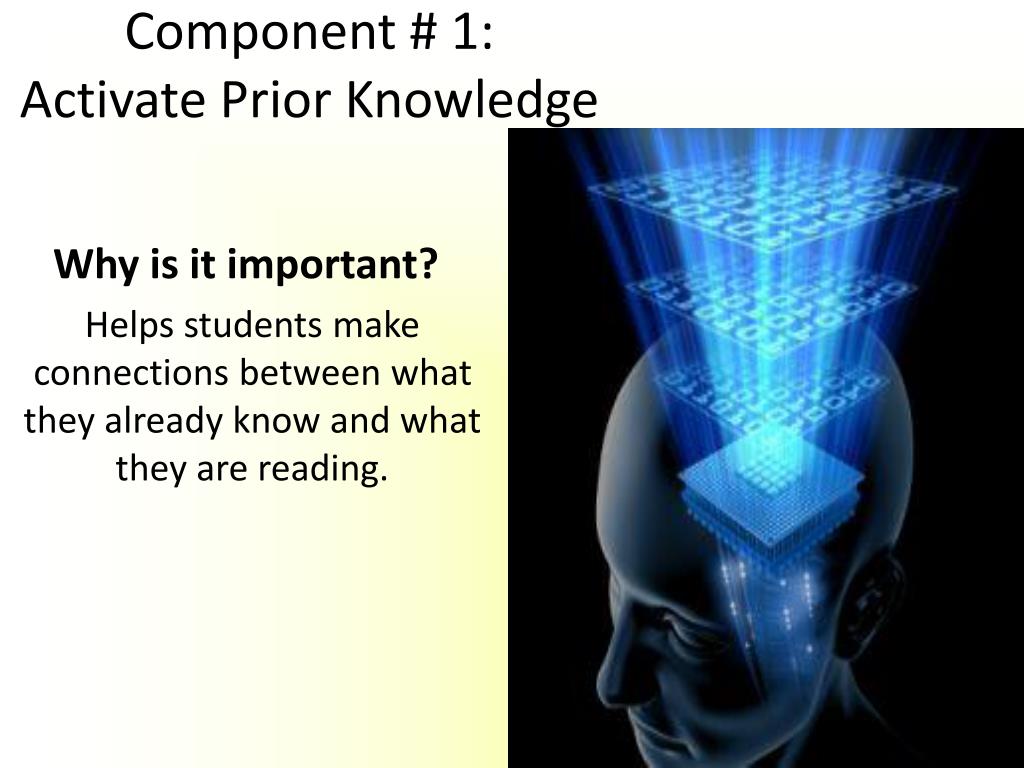 Component # 1:
Activate Prior Knowledge

Why is it important?

Helps students make connections between what they already know and what they are reading.